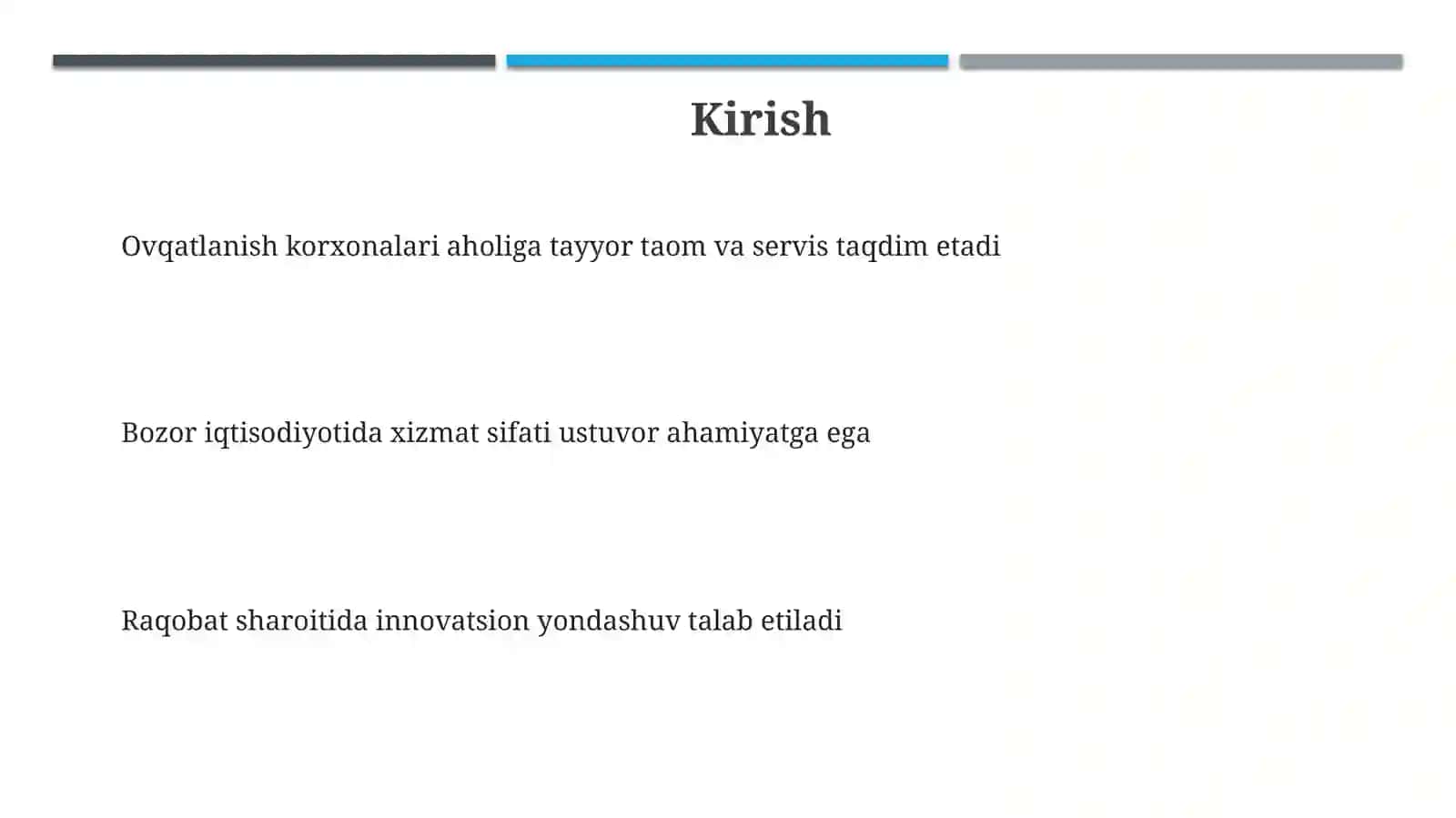 Kirish

Ovqatlanish korxonalari aholiga tayyor taom va servis taqdim etadi

Bozor iqtisodiyotida xizmat sifati ustuvor ahamiyatga ega

Raqobat sharoitida innovatsion yondashuv talab etiladi